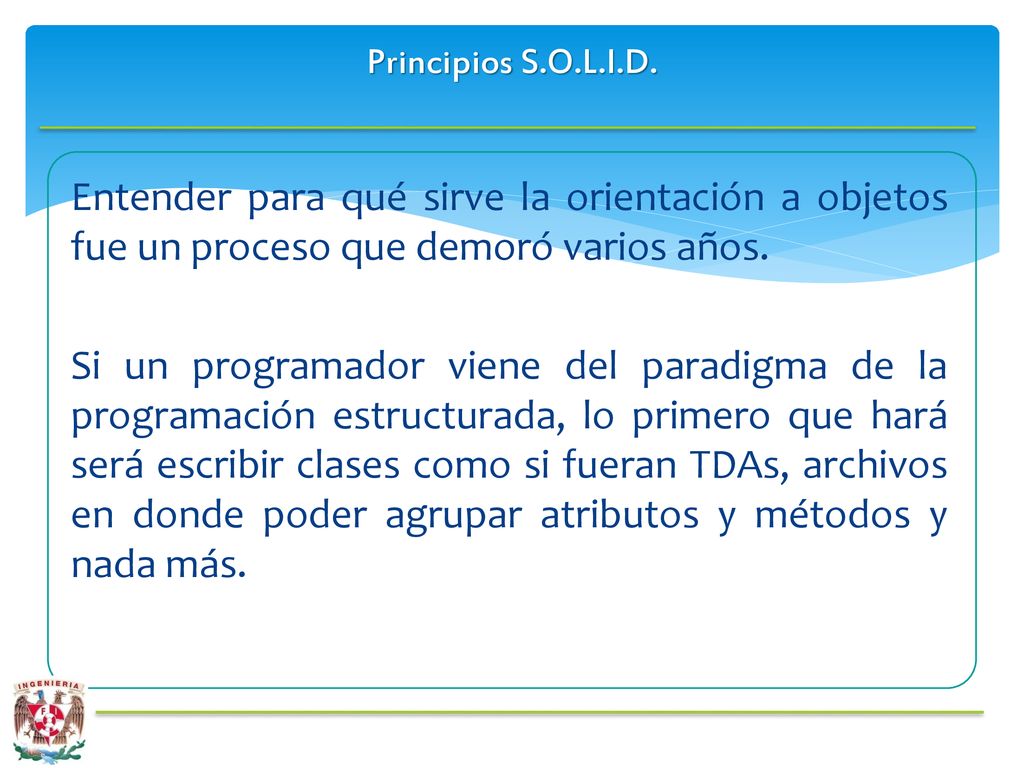 Principios S.O.L.I.D.

Entender para qué sirve la orientación a objetos fue un proceso que demoró varios años.

Si un programador viene del paradigma de la programación estructurada, lo primero que hará será escribir clases como si fueran TDAs, archivos en donde poder agrupar atributos y métodos y nada más.

INGENIERIA